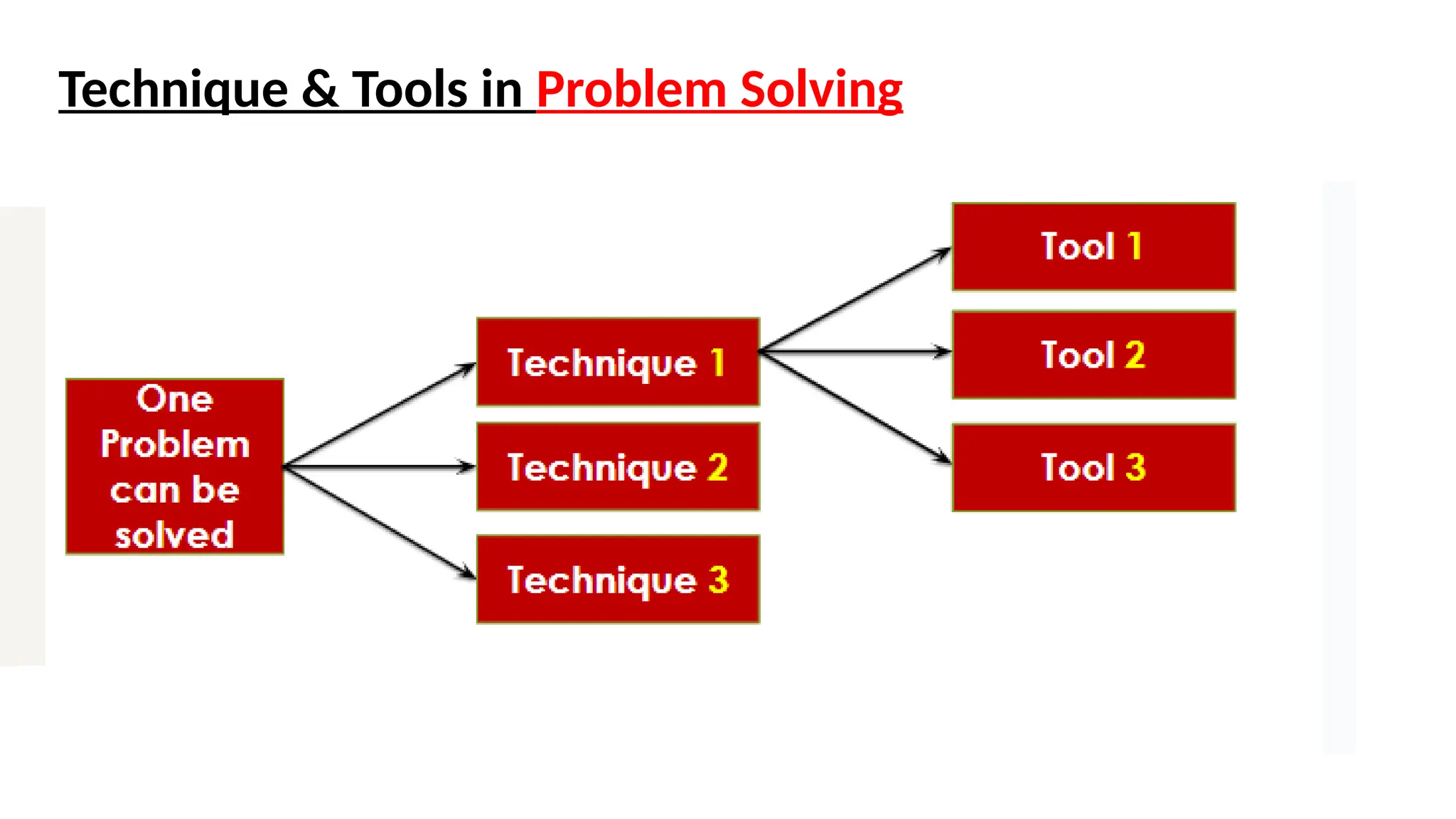 Technique & Tools in Problem Solving

One Problem can be solved

Technique 1

Technique 2

Technique 3

Tool 1

Tool 2

Tool 3